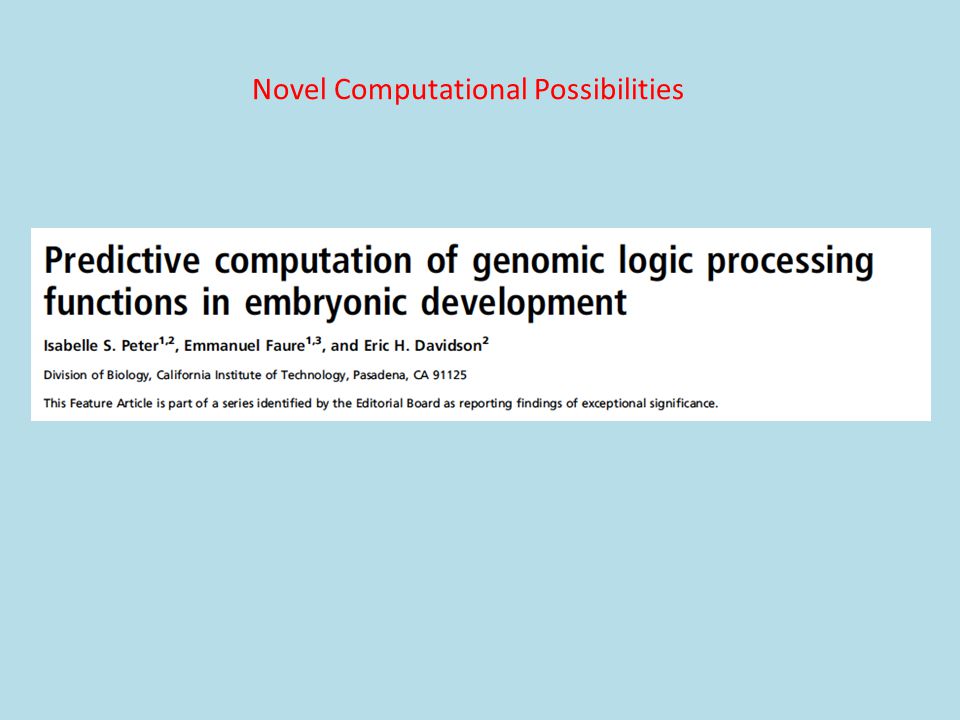 Novel Computational Possibilities

Predictive computation of genomic logic processing functions in embryonic development

Isabelle S. Peter$^{1,2}$, Emmanuel Faure$^{1,3}$, and Eric H. Davidson$^{2}$

Division of Biology, California Institute of Technology, Pasadena, CA 91125

This Feature Article is part of a series identified by the Editorial Board as reporting findings of exceptional significance.